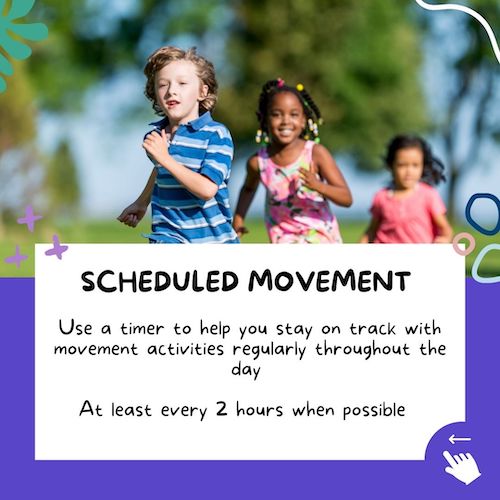 SCHEDULED MOVEMENT

Use a timer to help you stay on track with movement activities regularly throughout the day

At least every 2 hours when possible